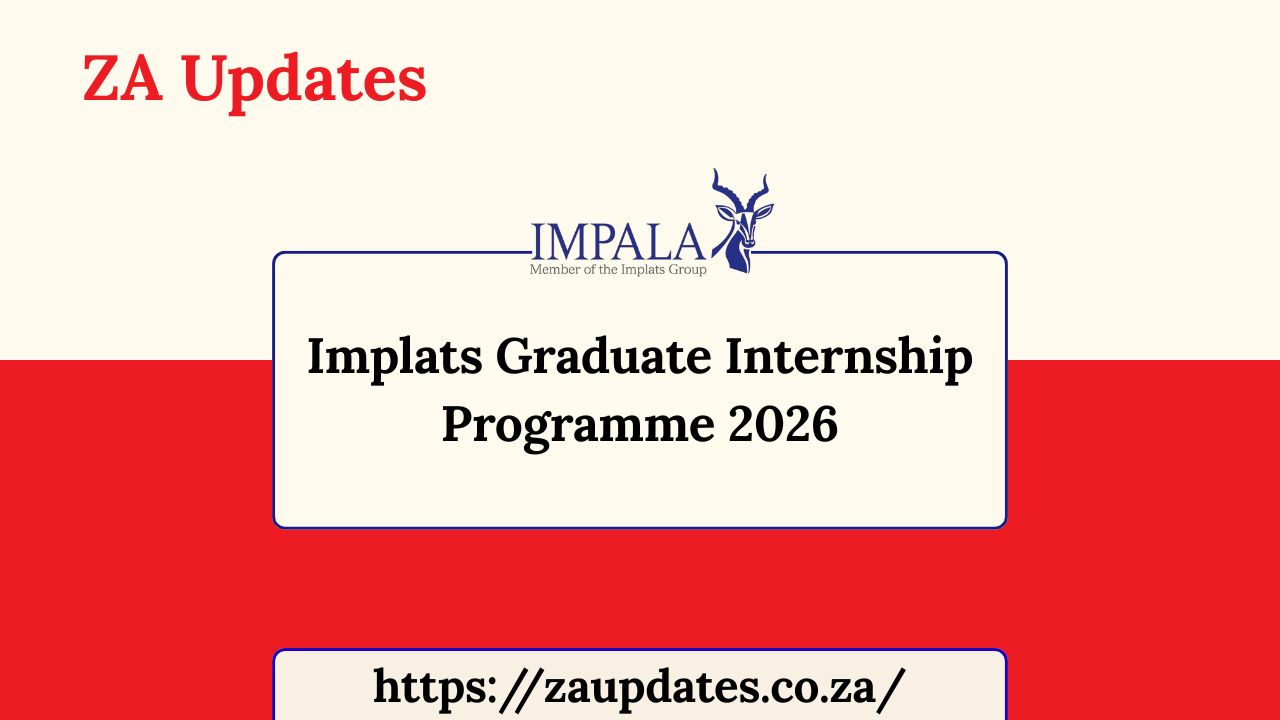 ZA Updates

IMPALA
Member of the Implats Group

Implats Graduate Internship Programme 2026

https://zaupdates.co.za/